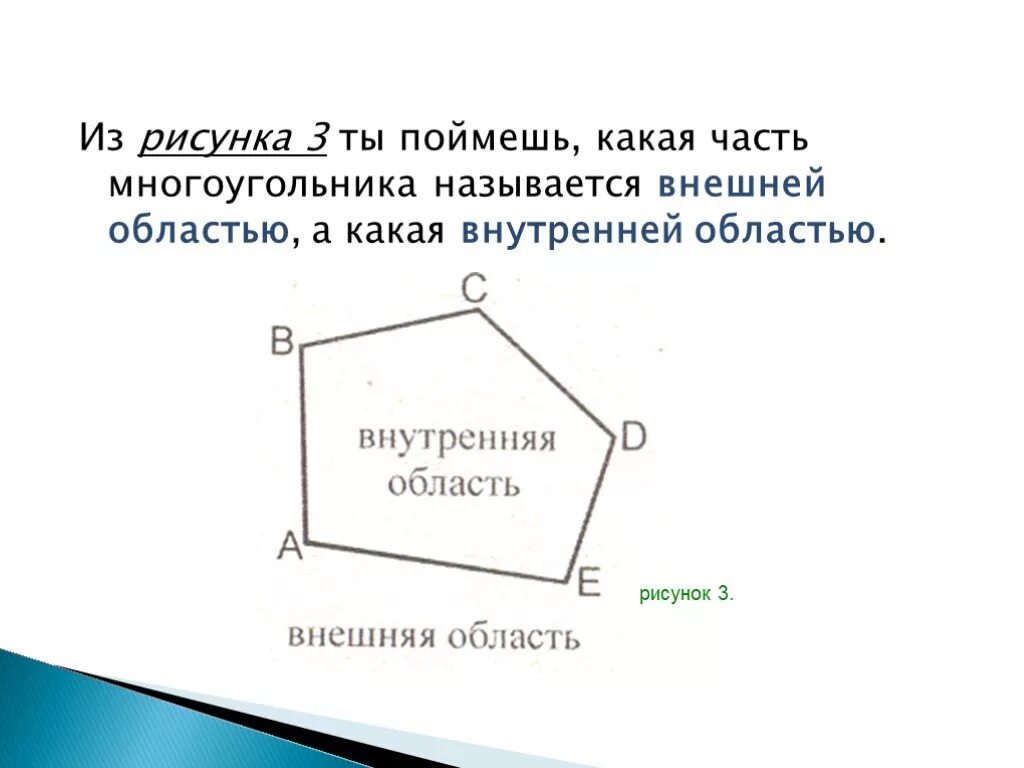 Из рисунка 3 ты поймешь, какая часть многоугольника называется внешней областью, а какая внутренней областью.

C
B
внутренняя область
D
A
E
рисунок 3.
внешняя область